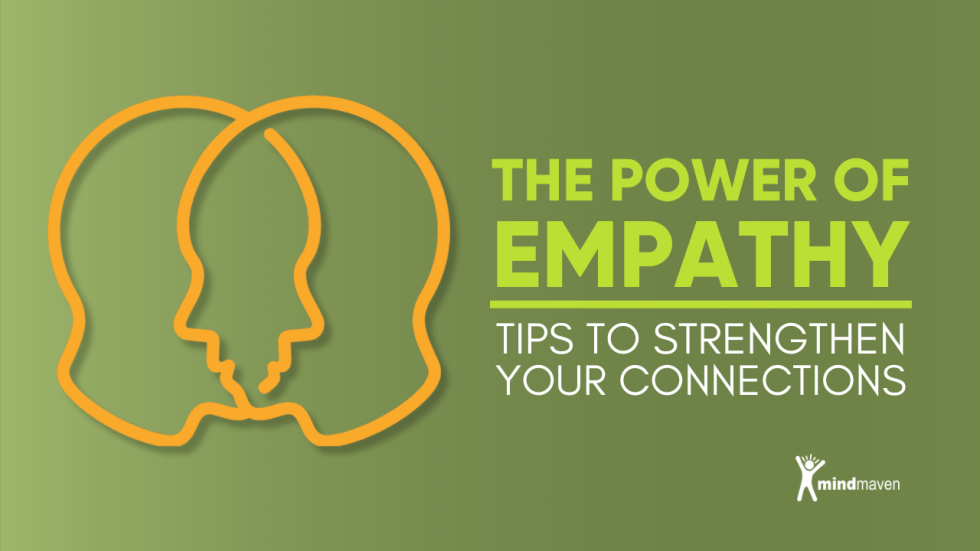 THE POWER OF
EMPATHY

TIPS TO STRENGTHEN YOUR CONNECTIONS

mindmaven